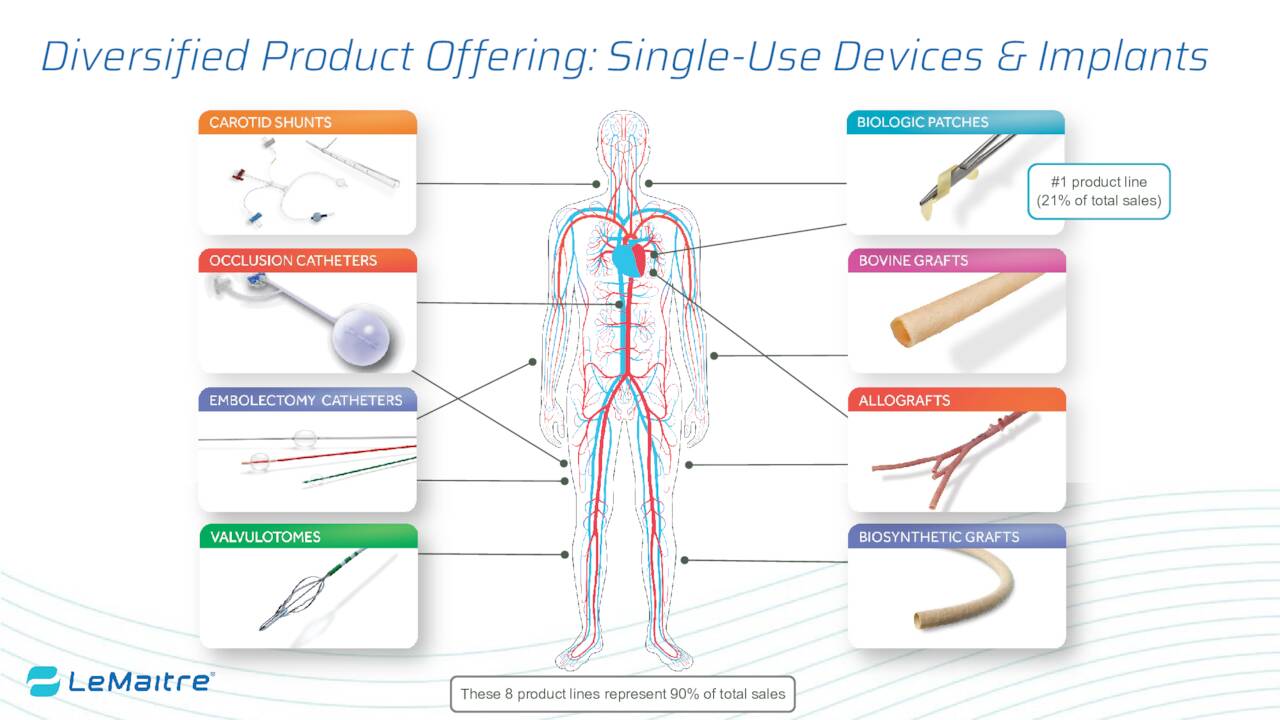 Diversified Product Offering: Single-Use Devices & Implants

CAROTID SHUNTS

OCCLUSION CATHETERS

EMBOLECTOMY CATHETERS

VALVULOTOMES

BIOLOGIC PATCHES

#1 product line (21% of total sales)

BOVINE GRAFTS

ALLOGRAFTS

BIOSYNTHETIC GRAFTS

LeMaitre®

These 8 product lines represent 90% of total sales